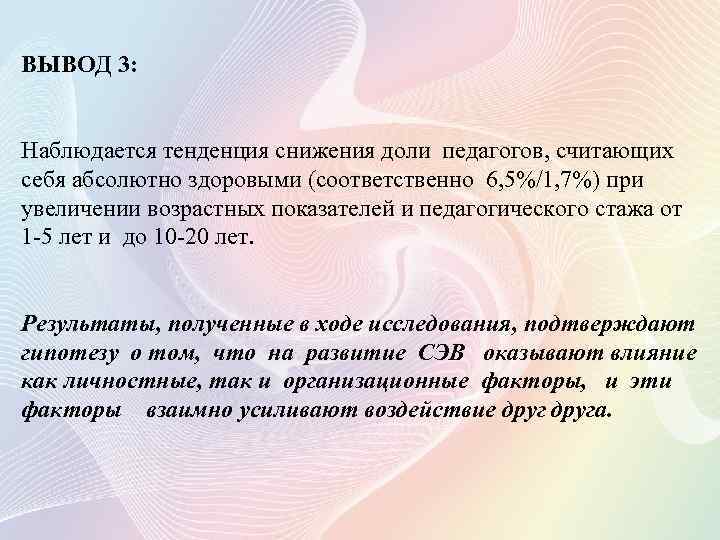 ВЫВОД 3:

Наблюдается тенденция снижения доли педагогов, считающих себя абсолютно здоровыми (соответственно 6,5%/1,7%) при увеличении возрастных показателей и педагогического стажа от 1-5 лет и до 10-20 лет.

Результаты, полученные в ходе исследования, подтверждают гипотезу о том, что на развитие СЭВ оказывают влияние как личностные, так и организационные факторы, и эти факторы взаимно усиливают воздействие друг друга.